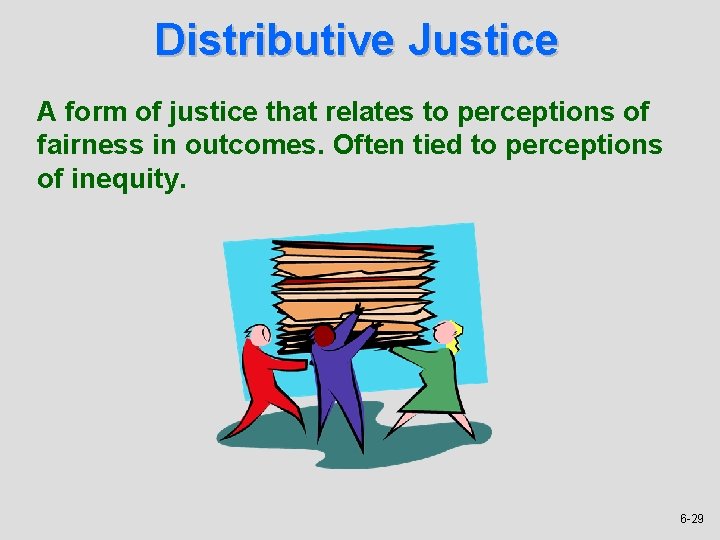 Distributive Justice

A form of justice that relates to perceptions of fairness in outcomes. Often tied to perceptions of inequity.

6-29